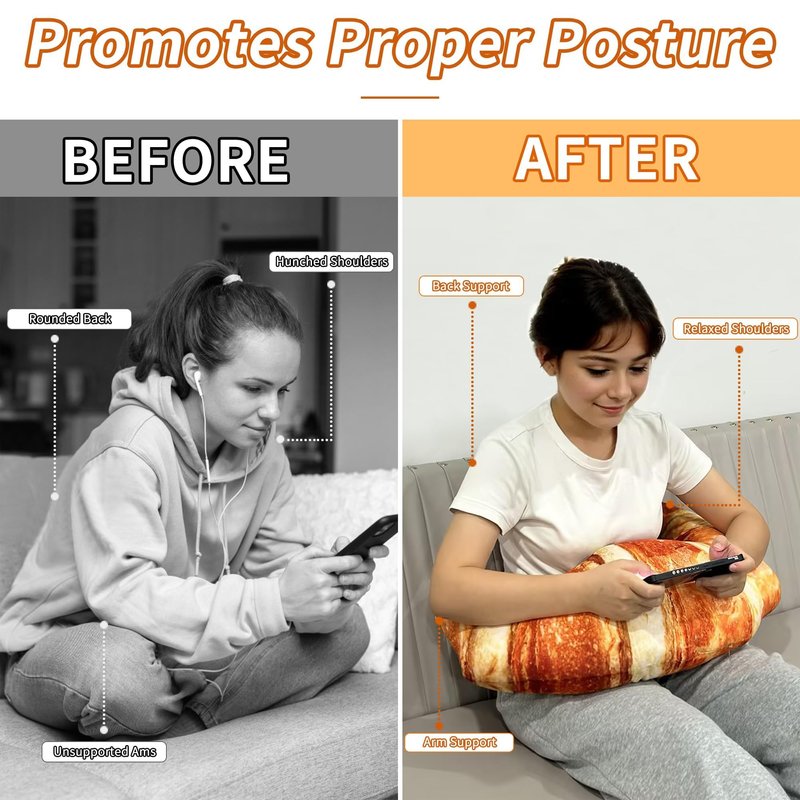 Promotes Proper Posture

BEFORE

Hunched Shoulders

Rounded Back

Unsupported Ams

AFTER

Back Support

Relaxed Shoulders

Arm Support